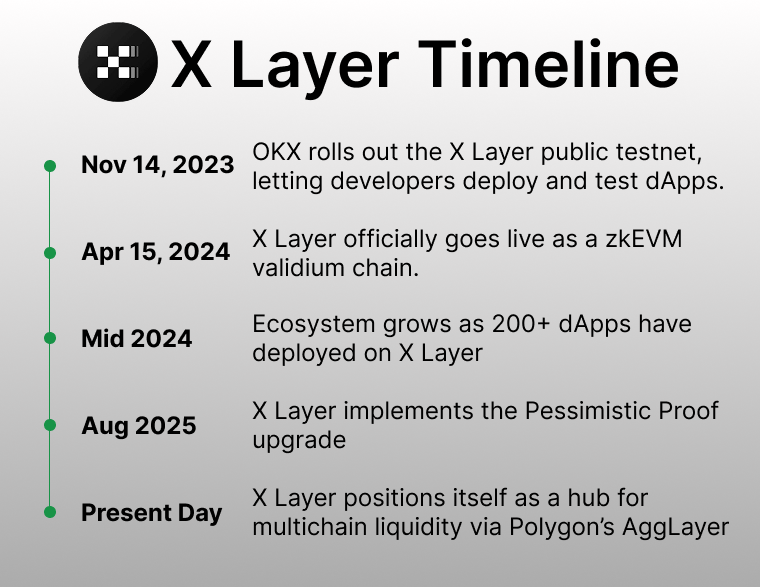 X Layer Timeline

Nov 14, 2023
OKX rolls out the X Layer public testnet, letting developers deploy and test dApps.

Apr 15, 2024
X Layer officially goes live as a zkEVM validium chain.

Mid 2024
Ecosystem grows as 200+ dApps have deployed on X Layer

Aug 2025
X Layer implements the Pessimistic Proof upgrade

Present Day
X Layer positions itself as a hub for multichain liquidity via Polygon's AggLayer